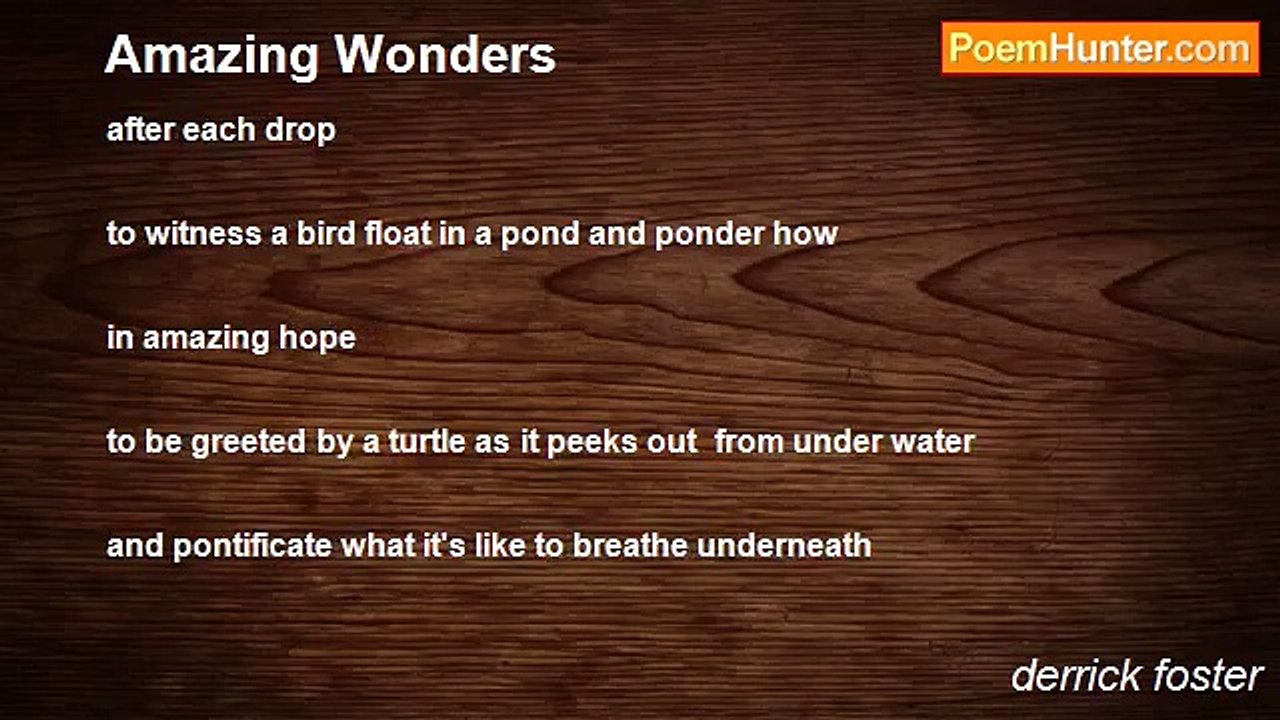 Amazing Wonders

PoemHunter.com

after each drop

to witness a bird float in a pond and ponder how

in amazing hope

to be greeted by a turtle as it peeks out from under water

and pontificate what it's like to breathe underneath

derrick foster